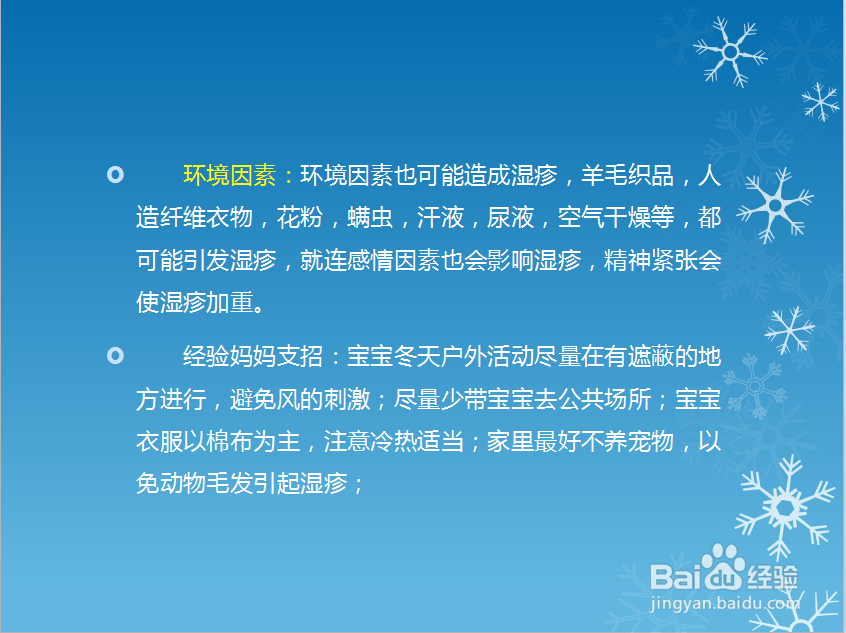 环境因素：环境因素也可能造成湿疹，羊毛织品，人造纤维衣物，花粉，螨虫，汗液，尿液，空气干燥等，都可能引发湿疹，就连感情因素也会影响湿疹，精神紧张会使湿疹加重。

经验妈妈支招：宝宝冬天户外活动尽量在有遮蔽的地方进行，避免风的刺激；尽量少带宝宝去公共场所；宝宝衣服以棉布为主，注意冷热适当；家里最好不养宠物，以免动物毛发引起湿疹；

Baidu经验
jingyan.baidu.com